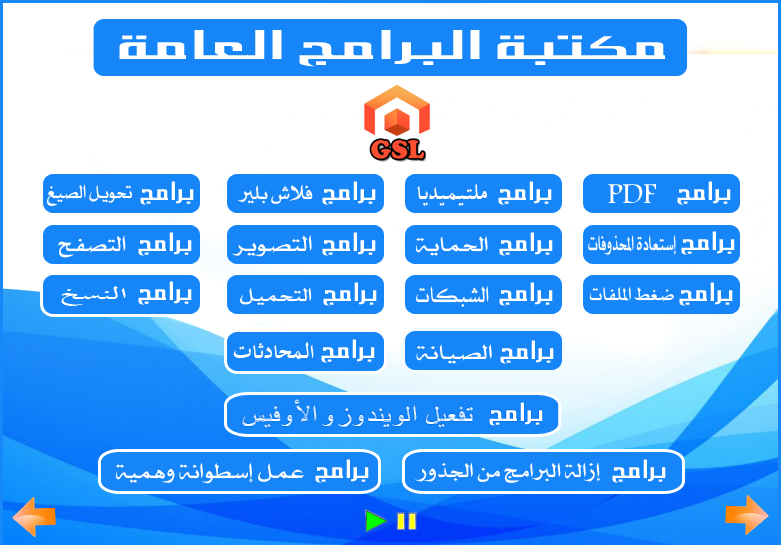 مكتبة البرامج العامة

GSL

برامج PDF
برامج ملتيميديا
برامج فلاش بلير
برامج تحويل الصيغ

برامج إستعادة المحذوفات
برامج الحماية
برامج التصوير
برامج التصفح

برامج ضغط الملفات
برامج الشبكات
برامج التحميل
برامج النسخ

برامج الصيانة
برامج المحادثات

برامج تفعيل الويندوز و الأوفيس

برامج إزالة البرامج من الجذور
برامج عمل إسطوانة وهمية